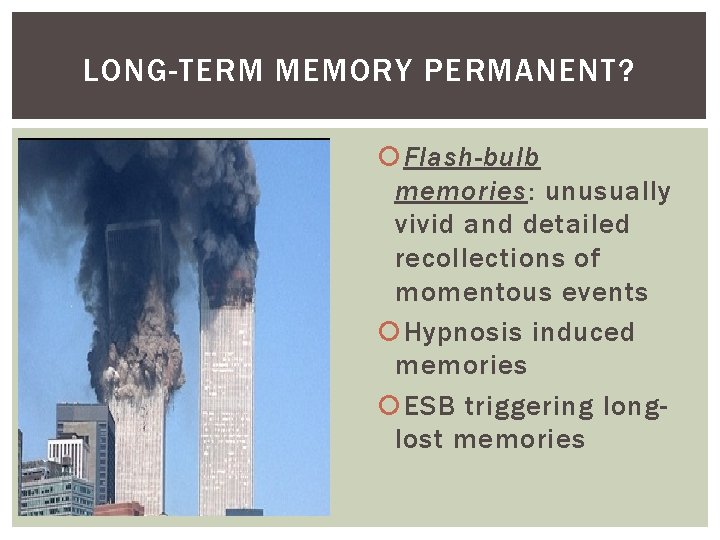 LONG-TERM MEMORY PERMANENT?

Flash-bulb memories: unusually vivid and detailed recollections of momentous events

Hypnosis induced memories

ESB triggering long-lost memories